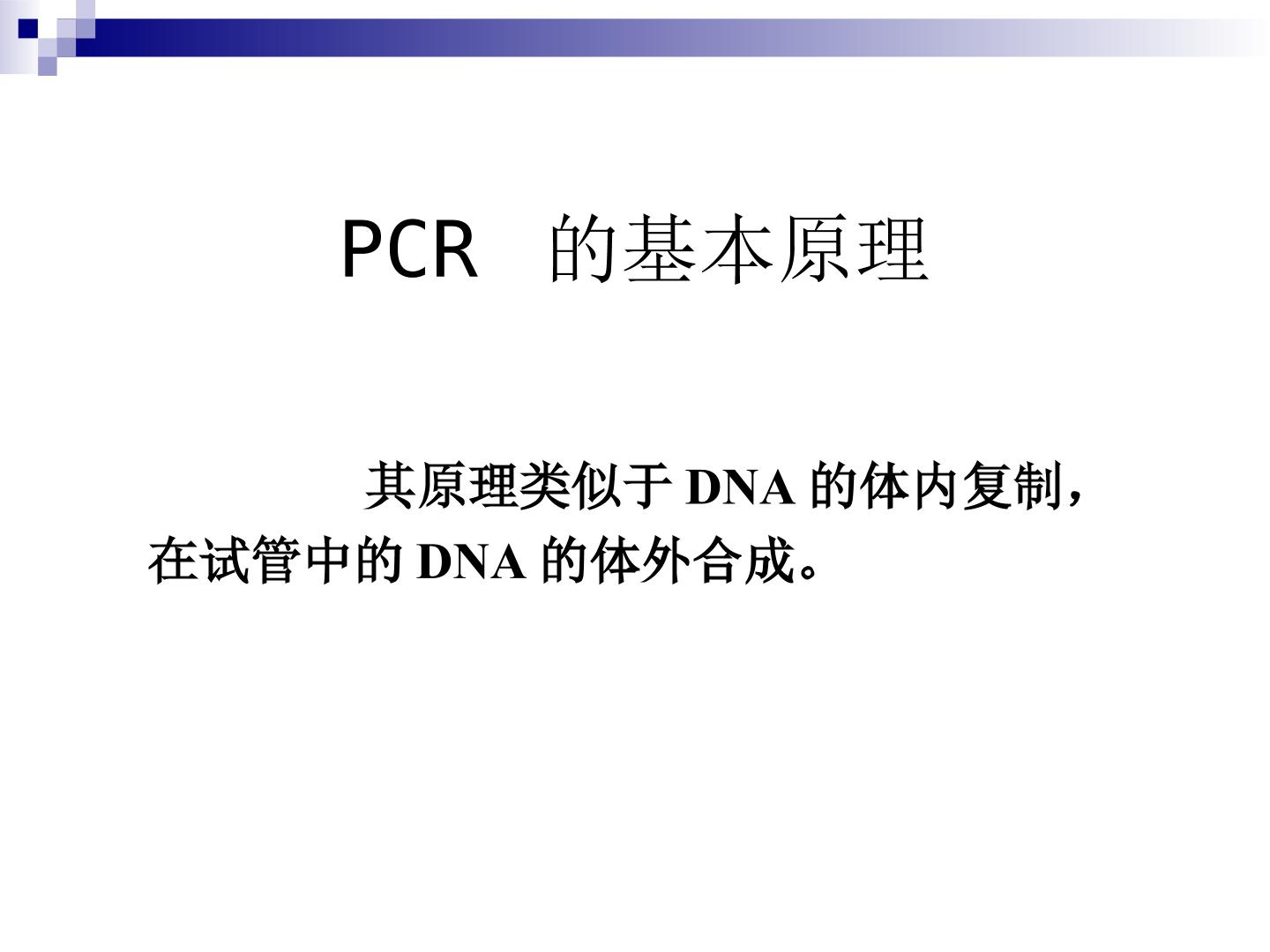 PCR 的基本原理

其原理类似于 DNA 的体内复制，在试管中的 DNA 的体外合成。